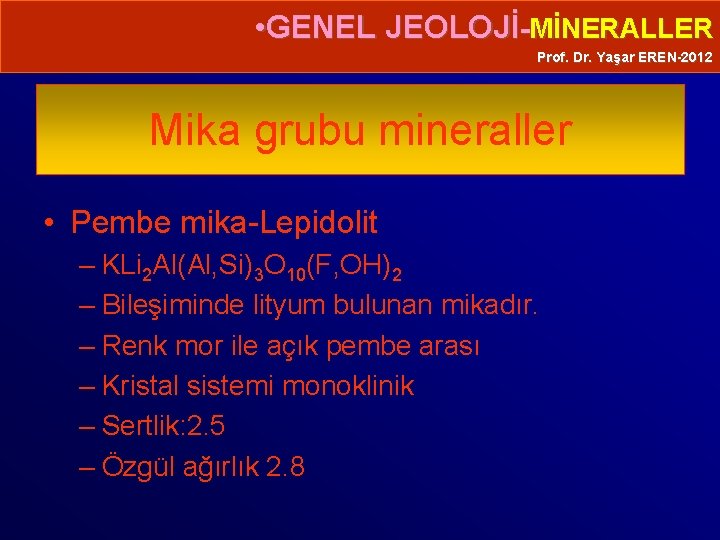 •GENEL JEOLOJİ-MİNERALLER
Prof. Dr. Yaşar EREN-2012

Mika grubu mineraller

• Pembe mika-Lepidolit
– $KLi_2Al(Al,Si)_3O_{10}(F,OH)_2$
– Bileşiminde lityum bulunan mikadır.
– Renk mor ile açık pembe arası
– Kristal sistemi monoklinik
– Sertlik:2.5
– Özgül ağırlık 2.8